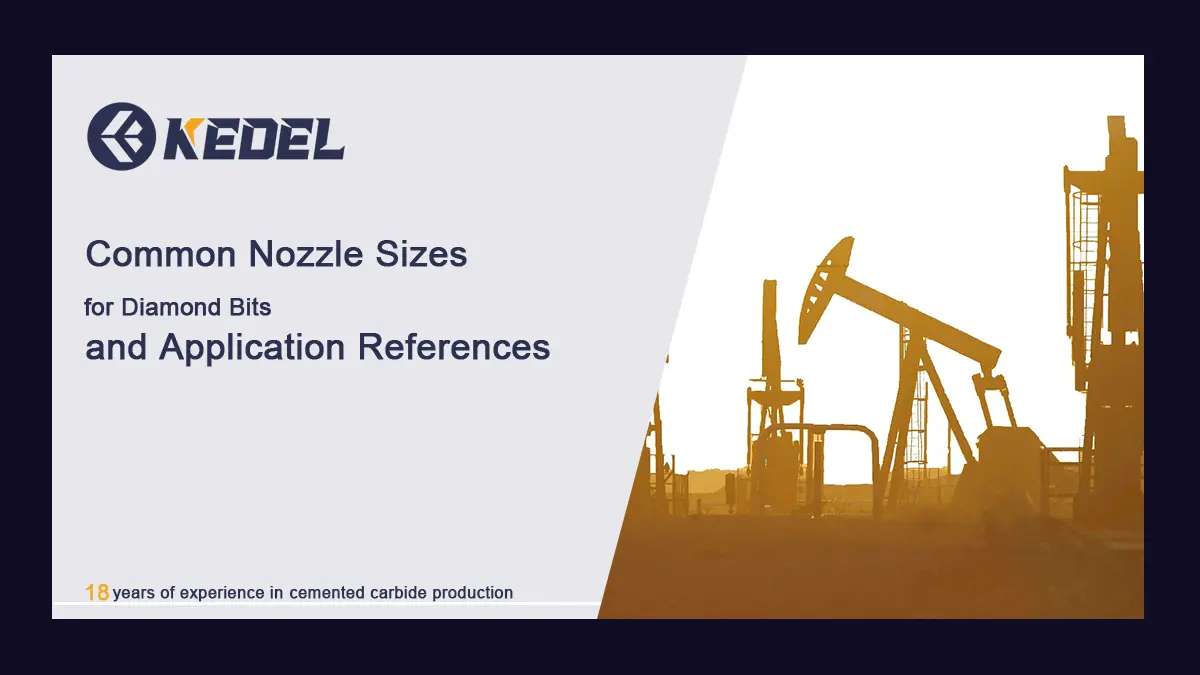 KEDEL

Common Nozzle Sizes

for Diamond Bits

and Application References

18 years of experience in cemented carbide production